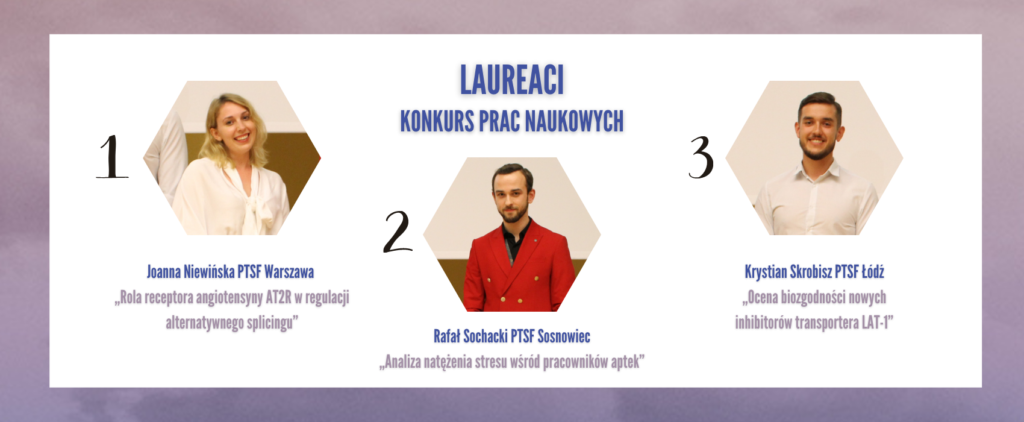 LAUREACI
KONKURS PRAC NAUKOWYCH

1

Joanna Niewińska PTSF Warszawa
„Rola receptora angiotensyny AT2R w regulacji alternatywnego splicingu"

2

Rafał Sochacki PTSF Sosnowiec
„Analiza natężenia stresu wśród pracowników aptek"

3

Krystian Skrobisz PTSF Łódź
„Ocena biozgodności nowych inhibitorów transportera LAT-1"